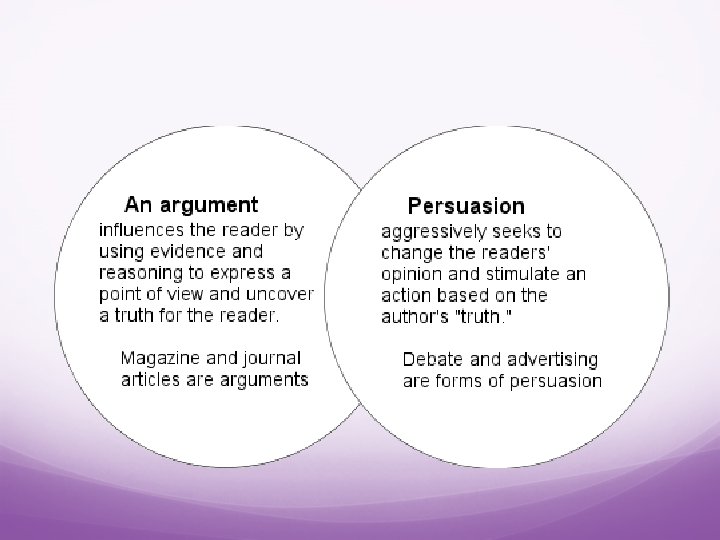 An argument
influences the reader by using evidence and reasoning to express a point of view and uncover a truth for the reader.

Magazine and journal articles are arguments

Persuasion
aggressively seeks to change the readers' opinion and stimulate an action based on the author's "truth."

Debate and advertising are forms of persuasion